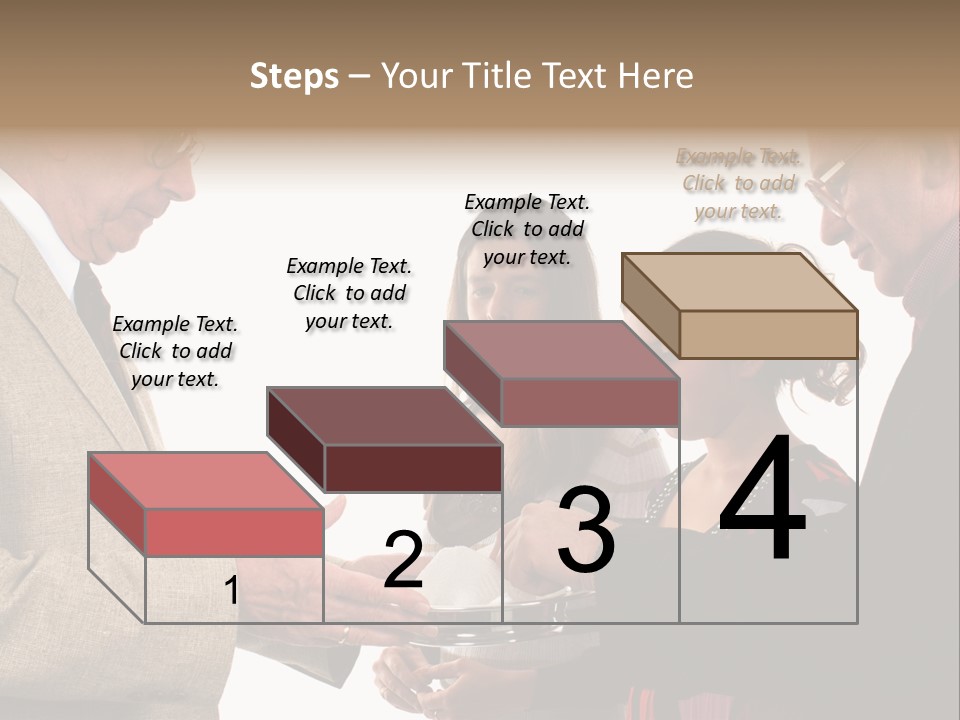 Steps – Your Title Text Here

Example Text. Click to add your text.

Example Text. Click to add your text.

Example Text. Click to add your text.

Example Text. Click to add your text.

1

2

3

4